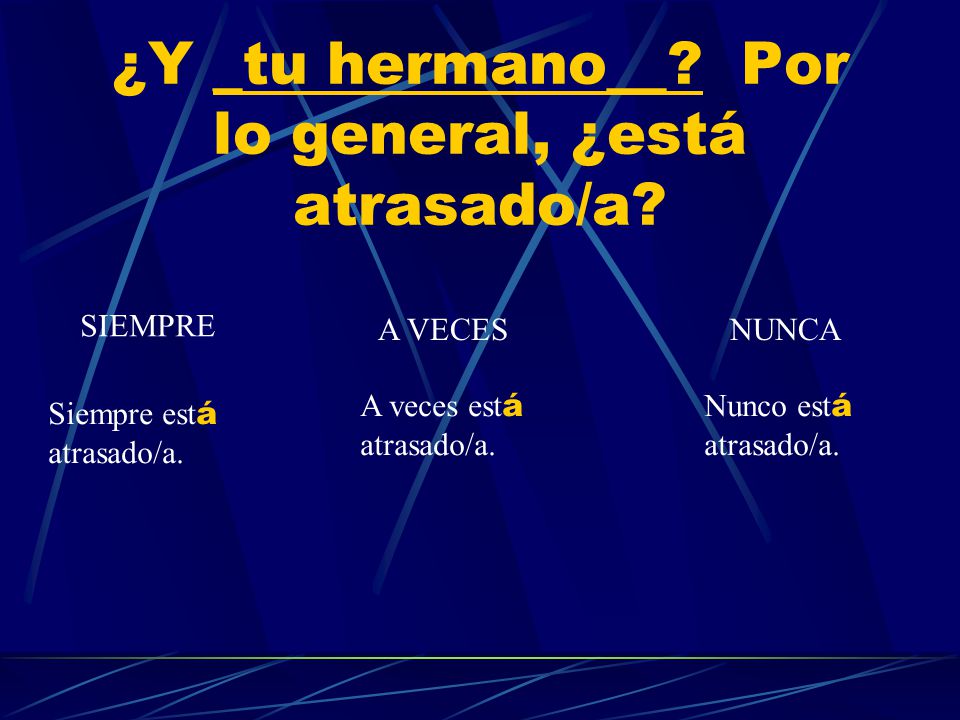 ¿Y _tu hermano__? Por lo general, ¿está atrasado/a?

SIEMPRE

Siempre está atrasado/a.

A VECES

A veces está atrasado/a.

NUNCA

Nunco está atrasado/a.